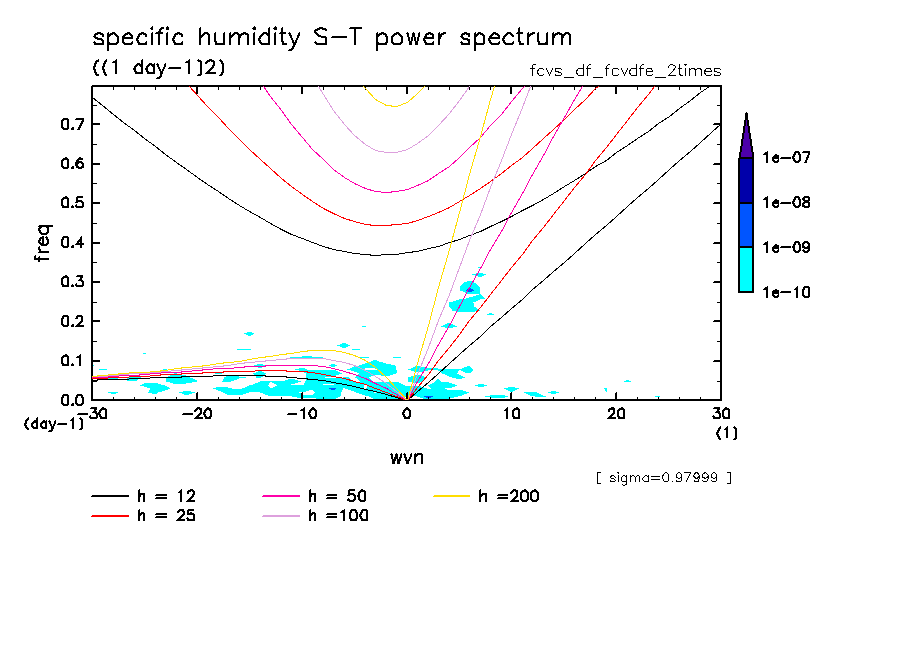 specific humidity S-T power spectrum
((1 day-1)2)
fcvs_df_fcvdfe_2times

freq
0.7
0.6
0.5
0.4
0.3
0.2
0.1
0.0
(day-1)
-30
-20
-10
0
10
20
30
(1)
wvn

1e-07
1e-08
1e-09
1e-10

[ sigma=0.97999 ]

h = 12
h = 25
h = 50
h =100
h =200